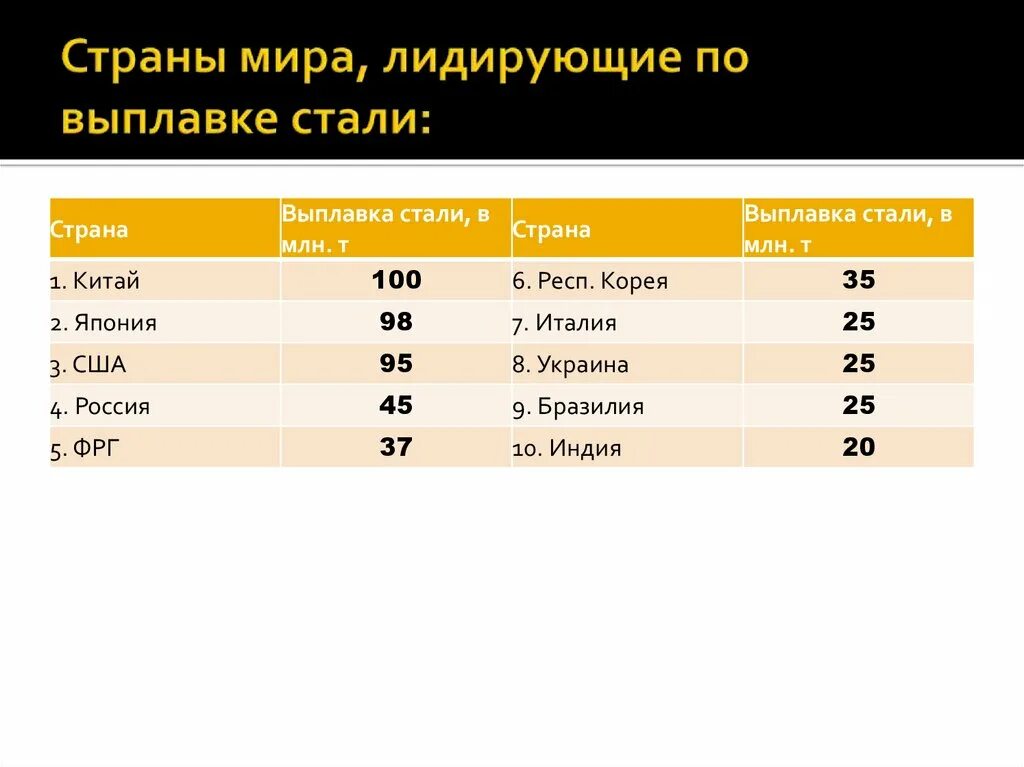 Страны мира, лидирующие по выплавке стали:

| Страна | Выплавка стали, в млн. т | Страна | Выплавка стали, в млн. т |
|---|---|---|---|
| 1. Китай | 100 | 6. Респ. Корея | 35 |
| 2. Япония | 98 | 7. Италия | 25 |
| 3. США | 95 | 8. Украина | 25 |
| 4. Россия | 45 | 9. Бразилия | 25 |
| 5. ФРГ | 37 | 10. Индия | 20 |